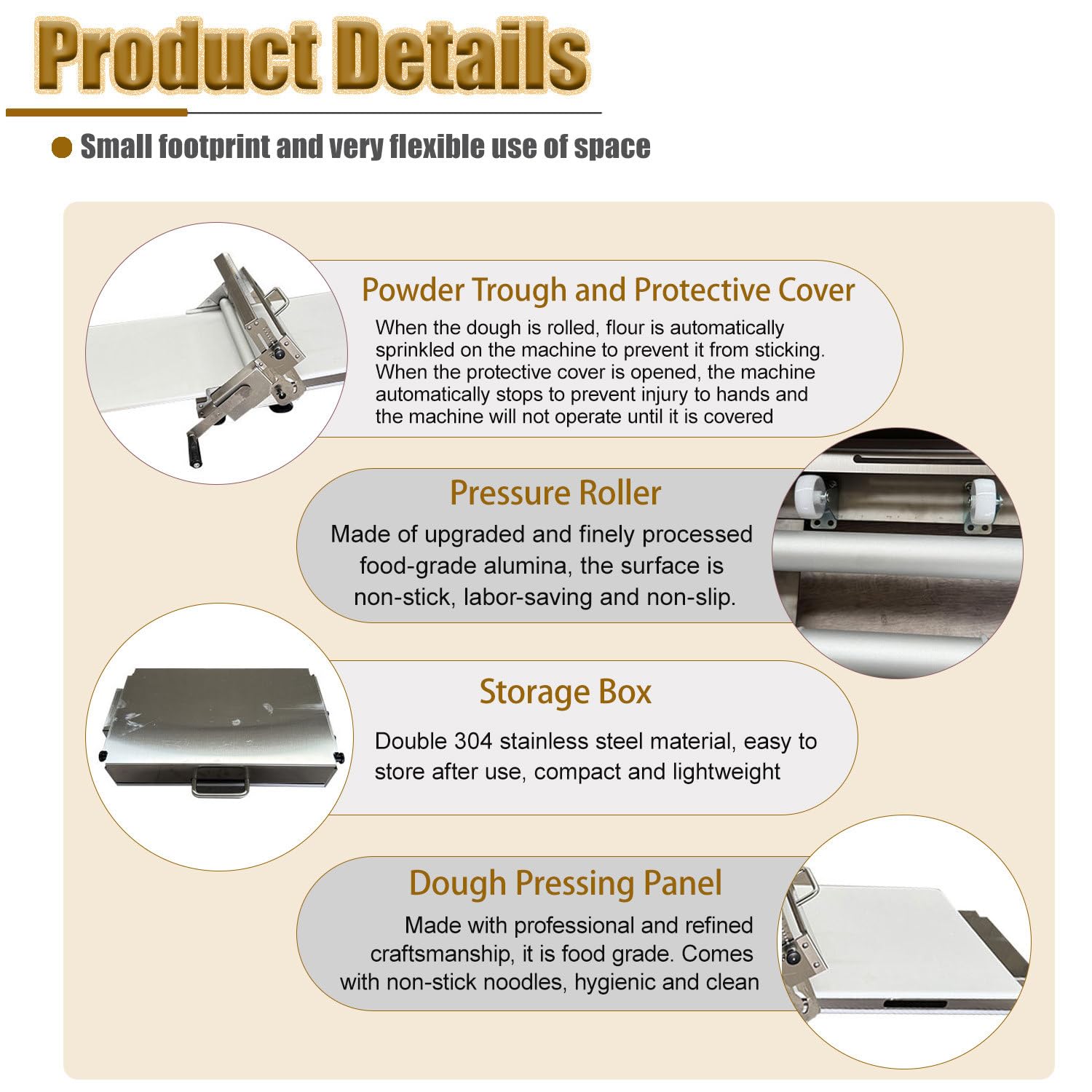 Product Details

Small footprint and very flexible use of space

Powder Trough and Protective Cover

When the dough is rolled, flour is automatically sprinkled on the machine to prevent it from sticking. When the protective cover is opened, the machine automatically stops to prevent injury to hands and the machine will not operate until it is covered

Pressure Roller

Made of upgraded and finely processed food-grade alumina, the surface is non-stick, labor-saving and non-slip.

Storage Box

Double 304 stainless steel material, easy to store after use, compact and lightweight

Dough Pressing Panel

Made with professional and refined craftsmanship, it is food grade. Comes with non-stick noodles, hygienic and clean